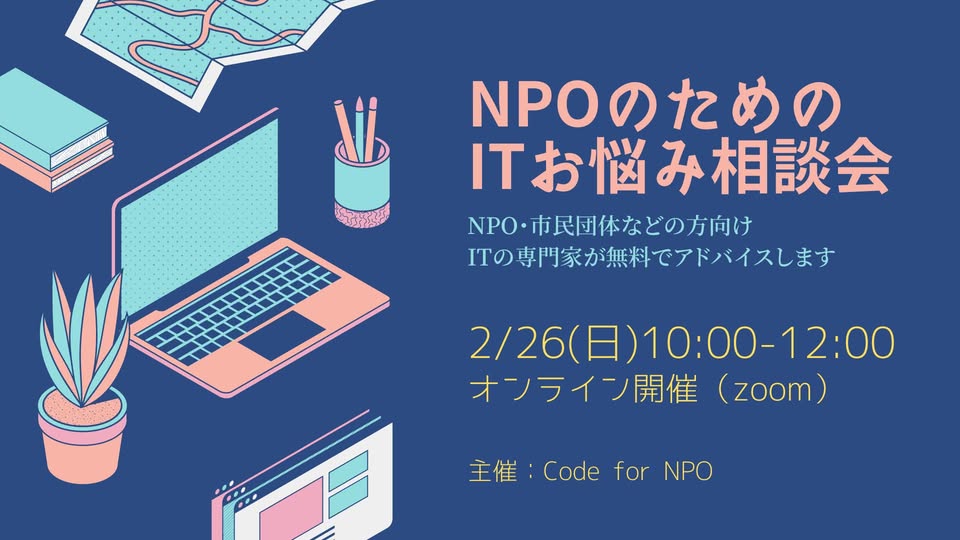 NPOのための
ITお悩み相談会

NPO・市民団体などの方向け
ITの専門家が無料でアドバイスします

2/26(日)10:00-12:00
オンライン開催（zoom）

主催：Code for NPO